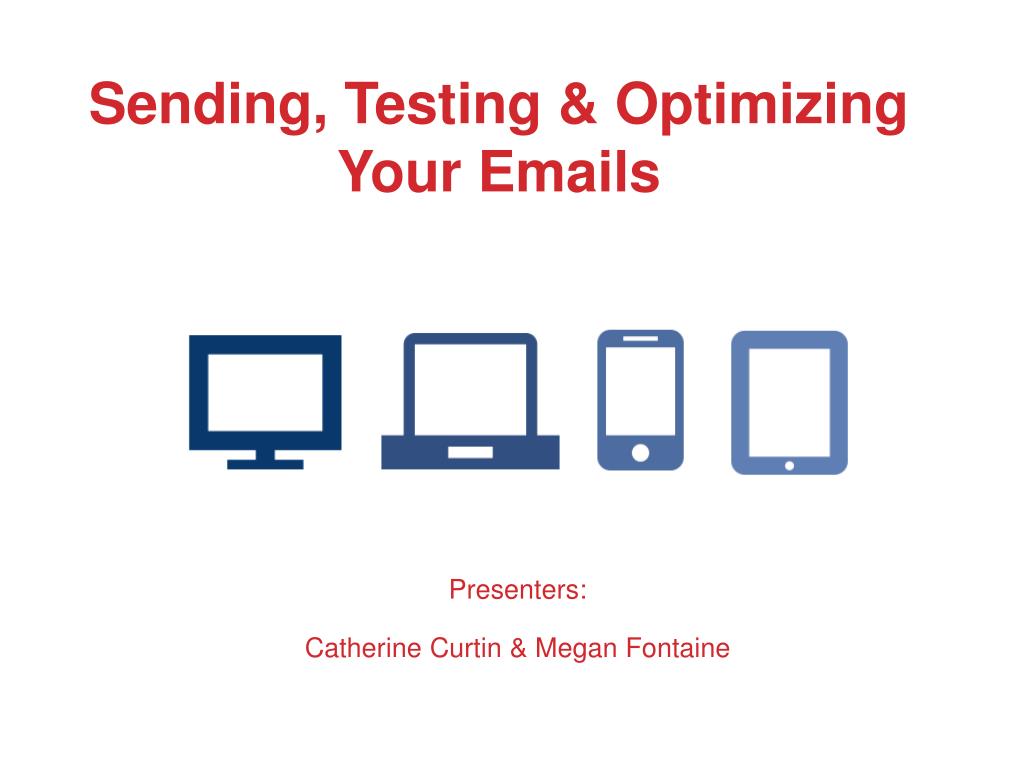 Sending, Testing & Optimizing Your Emails

Presenters:

Catherine Curtin & Megan Fontaine